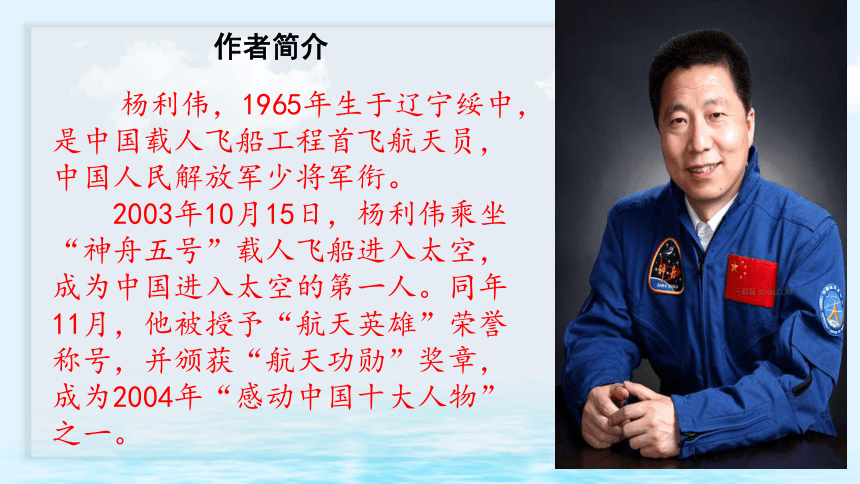 作者简介

杨利伟，1965年生于辽宁绥中，是中国载人飞船工程首飞航天员，中国人民解放军少将军衔。

2003年10月15日，杨利伟乘坐“神舟五号”载人飞船进入太空，成为中国进入太空的第一人。同年11月，他被授予“航天英雄”荣誉称号，并颁获“航天功勋”奖章，成为2004年“感动中国十大人物”之一。